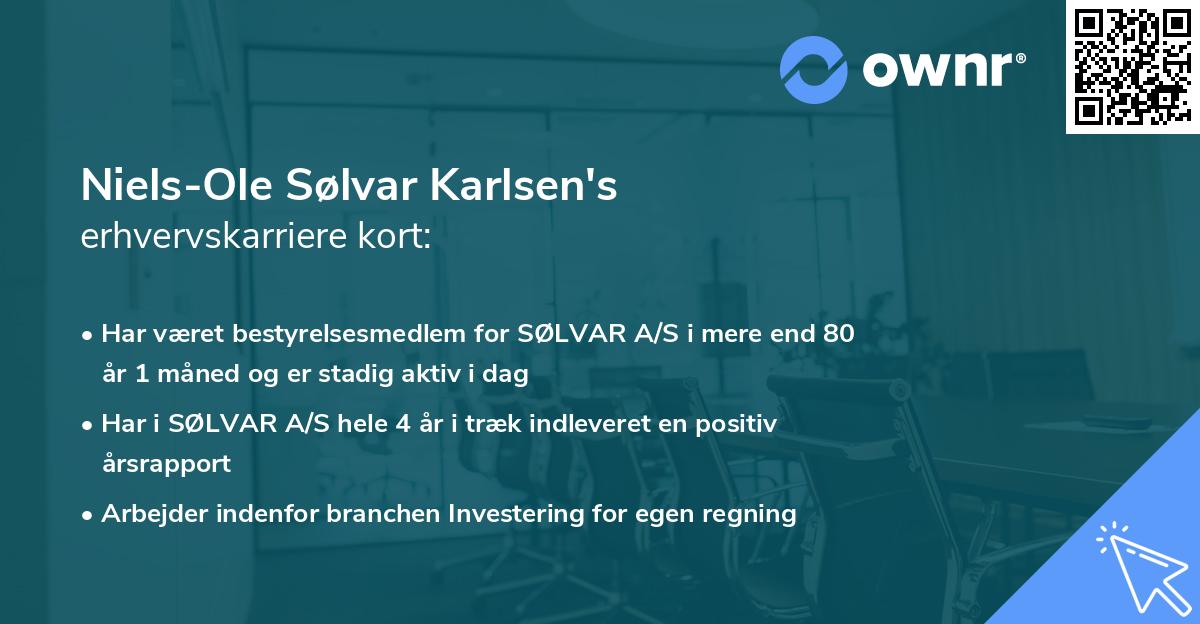 ownr®

Niels-Ole Sølvar Karlsen's
erhvervskarriere kort:

• Har været bestyrelsesmedlem for SØLVAR A/S i mere end 80 år 1 måned og er stadig aktiv i dag

• Har i SØLVAR A/S hele 4 år i træk indleveret en positiv årsrapport

• Arbejder indenfor branchen Investering for egen regning